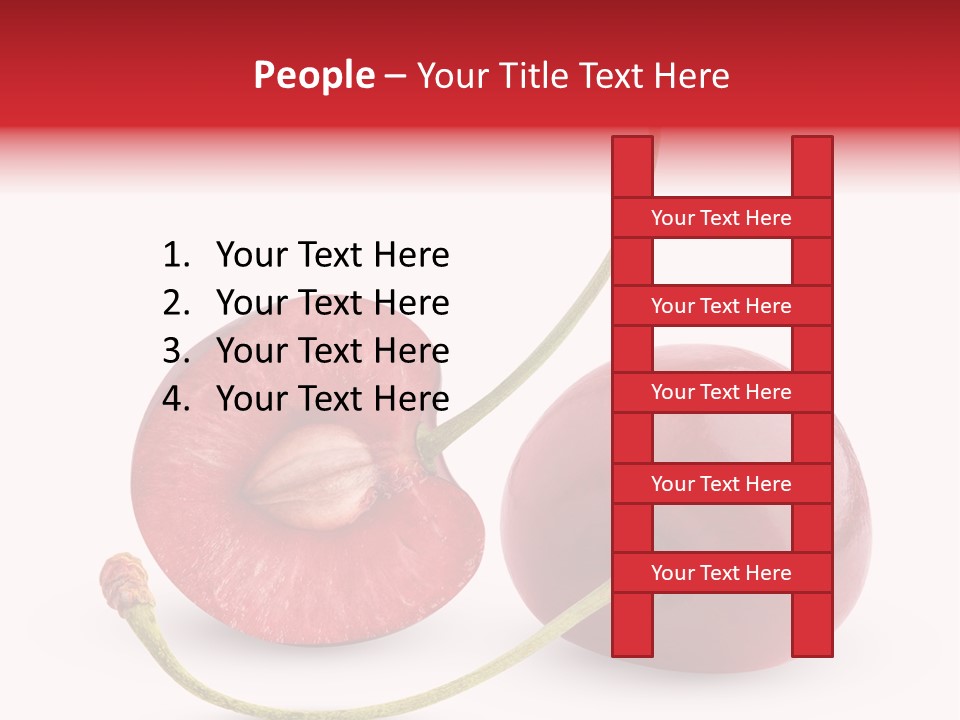 People – Your Title Text Here

1. Your Text Here
2. Your Text Here
3. Your Text Here
4. Your Text Here

Your Text Here

Your Text Here

Your Text Here

Your Text Here

Your Text Here